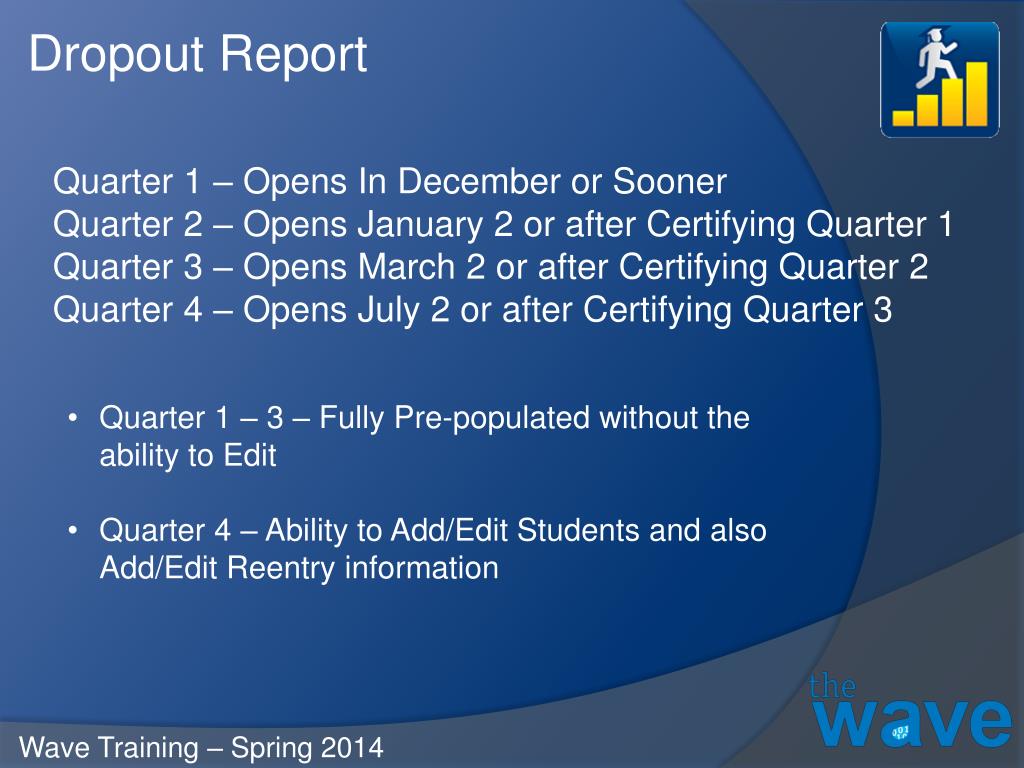 Dropout Report

Quarter 1 – Opens In December or Sooner
Quarter 2 – Opens January 2 or after Certifying Quarter 1
Quarter 3 – Opens March 2 or after Certifying Quarter 2
Quarter 4 – Opens July 2 or after Certifying Quarter 3

• Quarter 1 – 3 – Fully Pre-populated without the ability to Edit

• Quarter 4 – Ability to Add/Edit Students and also Add/Edit Reentry information

the wave

Wave Training – Spring 2014